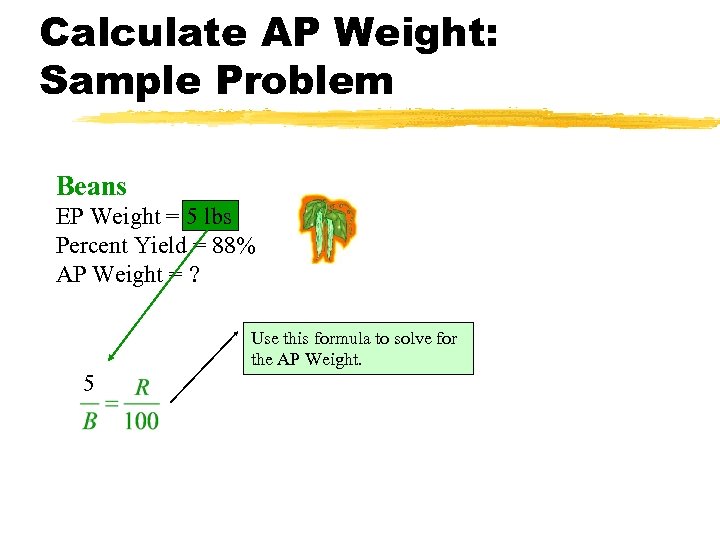 Calculate AP Weight: Sample Problem

Beans
EP Weight = 5 lbs
Percent Yield = 88%
AP Weight = ?

Use this formula to solve for the AP Weight.

$\frac{5}{B} = \frac{R}{100}$